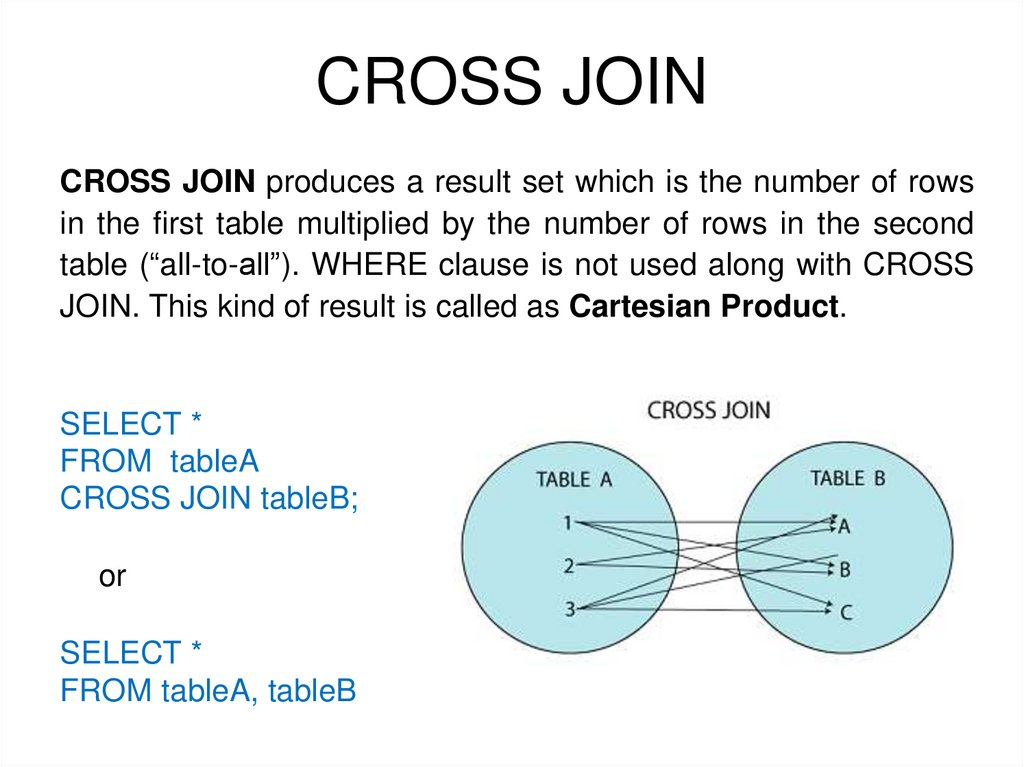 CROSS JOIN

CROSS JOIN produces a result set which is the number of rows in the first table multiplied by the number of rows in the second table (“all-to-all”). WHERE clause is not used along with CROSS JOIN. This kind of result is called as Cartesian Product.

SELECT *
FROM tableA
CROSS JOIN tableB;

or

SELECT *
FROM tableA, tableB

CROSS JOIN

TABLE A
1
2
3

TABLE B
A
B
C